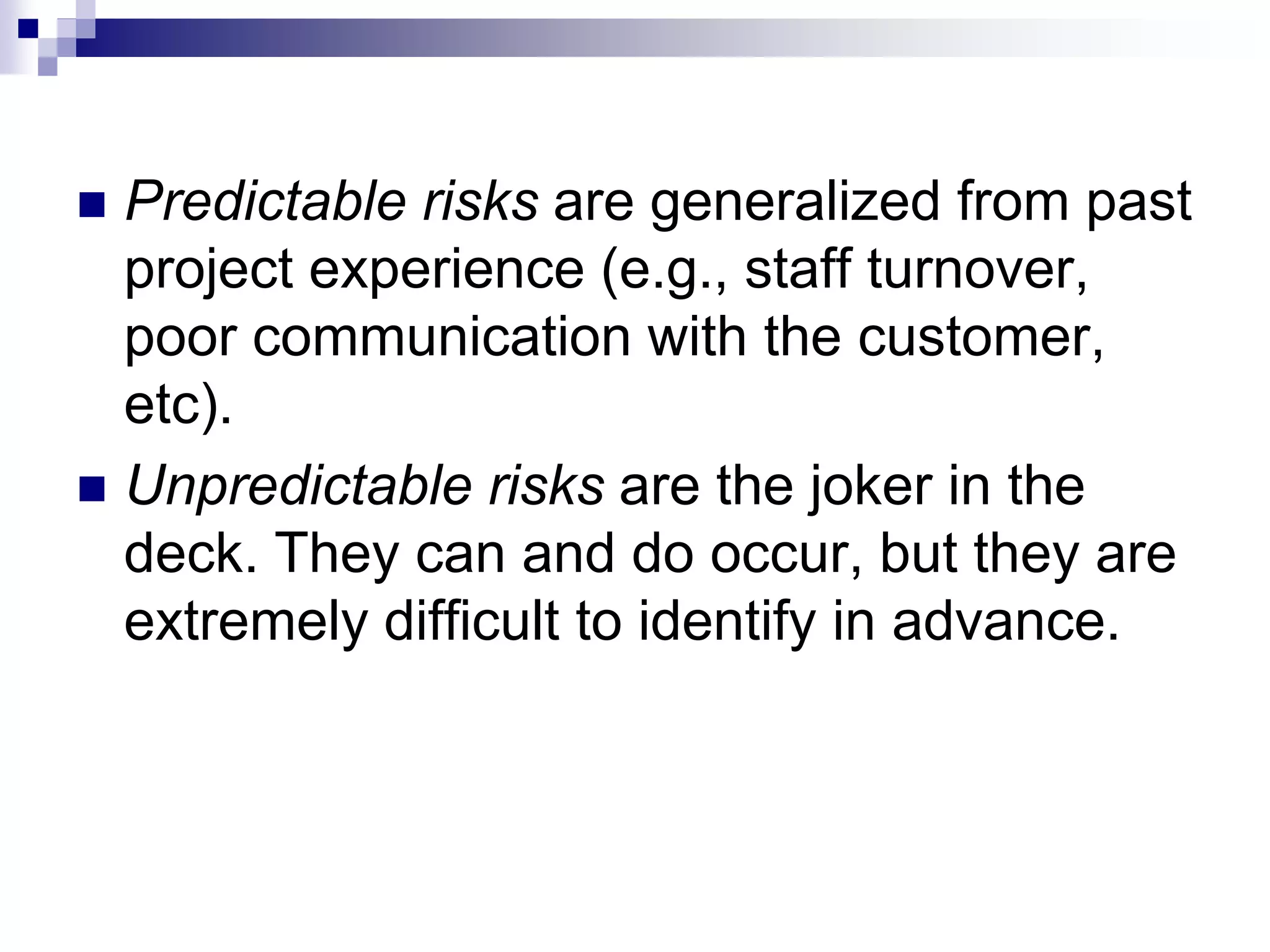 ■ Predictable risks are generalized from past project experience (e.g., staff turnover, poor communication with the customer, etc).

■ Unpredictable risks are the joker in the deck. They can and do occur, but they are extremely difficult to identify in advance.